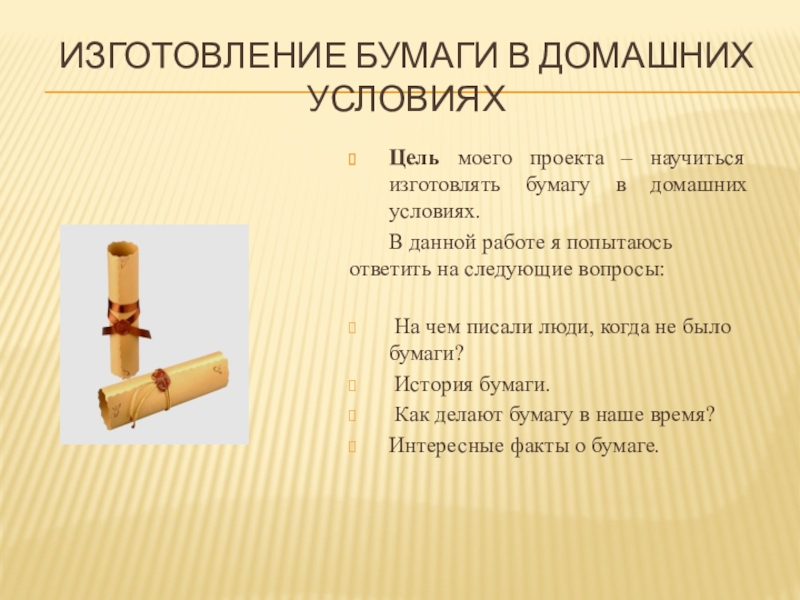 ИЗГОТОВЛЕНИЕ БУМАГИ В ДОМАШНИХ УСЛОВИЯХ

Цель моего проекта – научиться изготовлять бумагу в домашних условиях.

В данной работе я попытаюсь ответить на следующие вопросы:

На чем писали люди, когда не было бумаги?

История бумаги.

Как делают бумагу в наше время?

Интересные факты о бумаге.